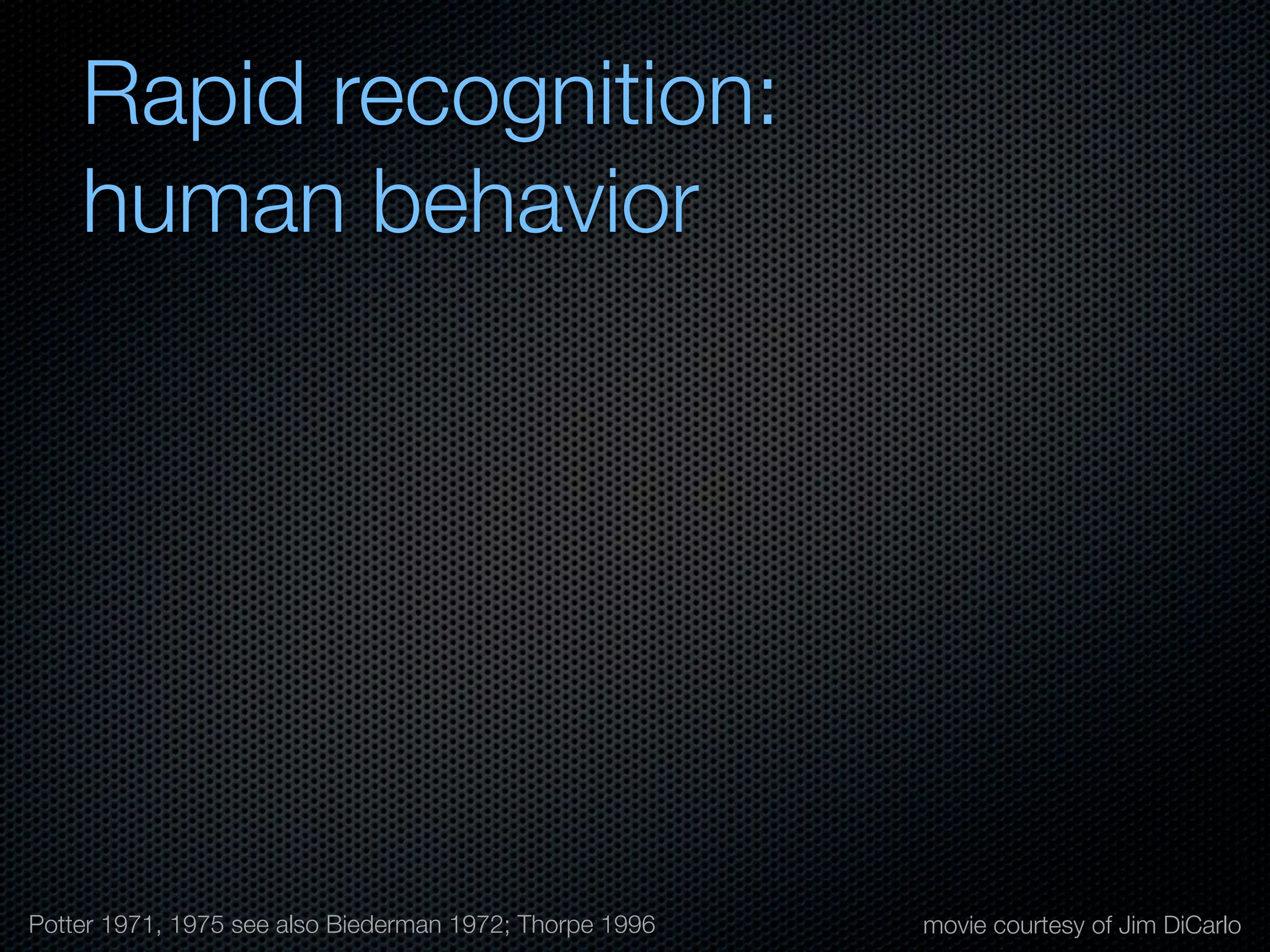 Rapid recognition:
human behavior

Potter 1971, 1975 see also Biederman 1972; Thorpe 1996

movie courtesy of Jim DiCarlo